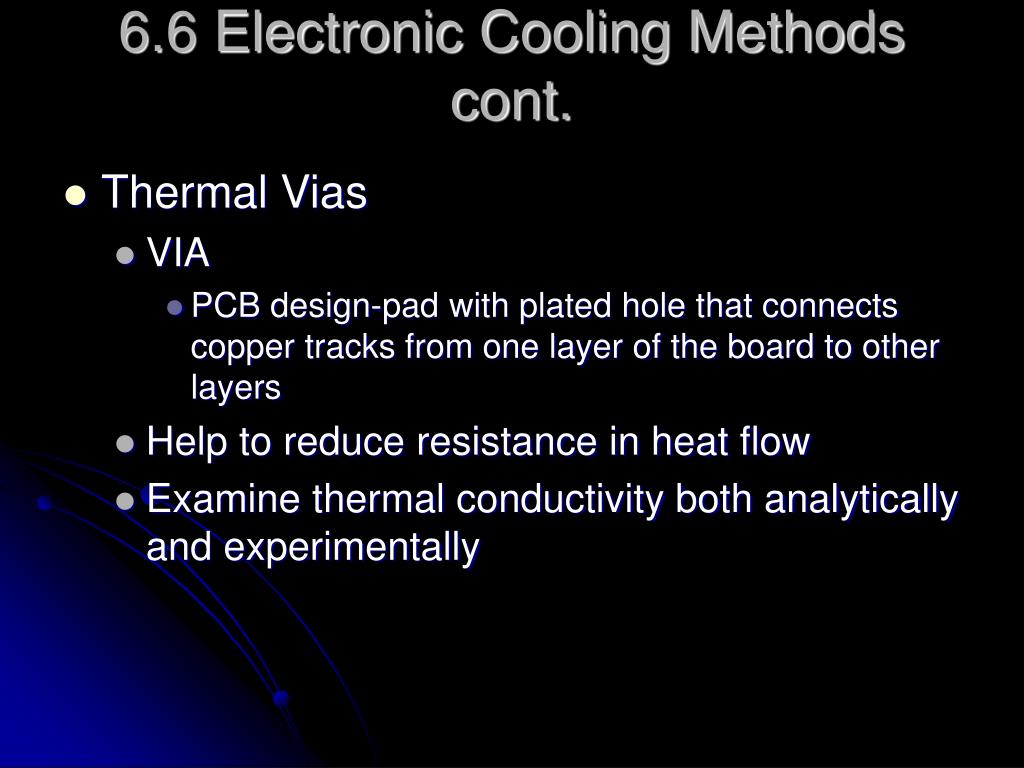 6.6 Electronic Cooling Methods cont.

Thermal Vias

VIA

PCB design-pad with plated hole that connects copper tracks from one layer of the board to other layers

Help to reduce resistance in heat flow

Examine thermal conductivity both analytically and experimentally